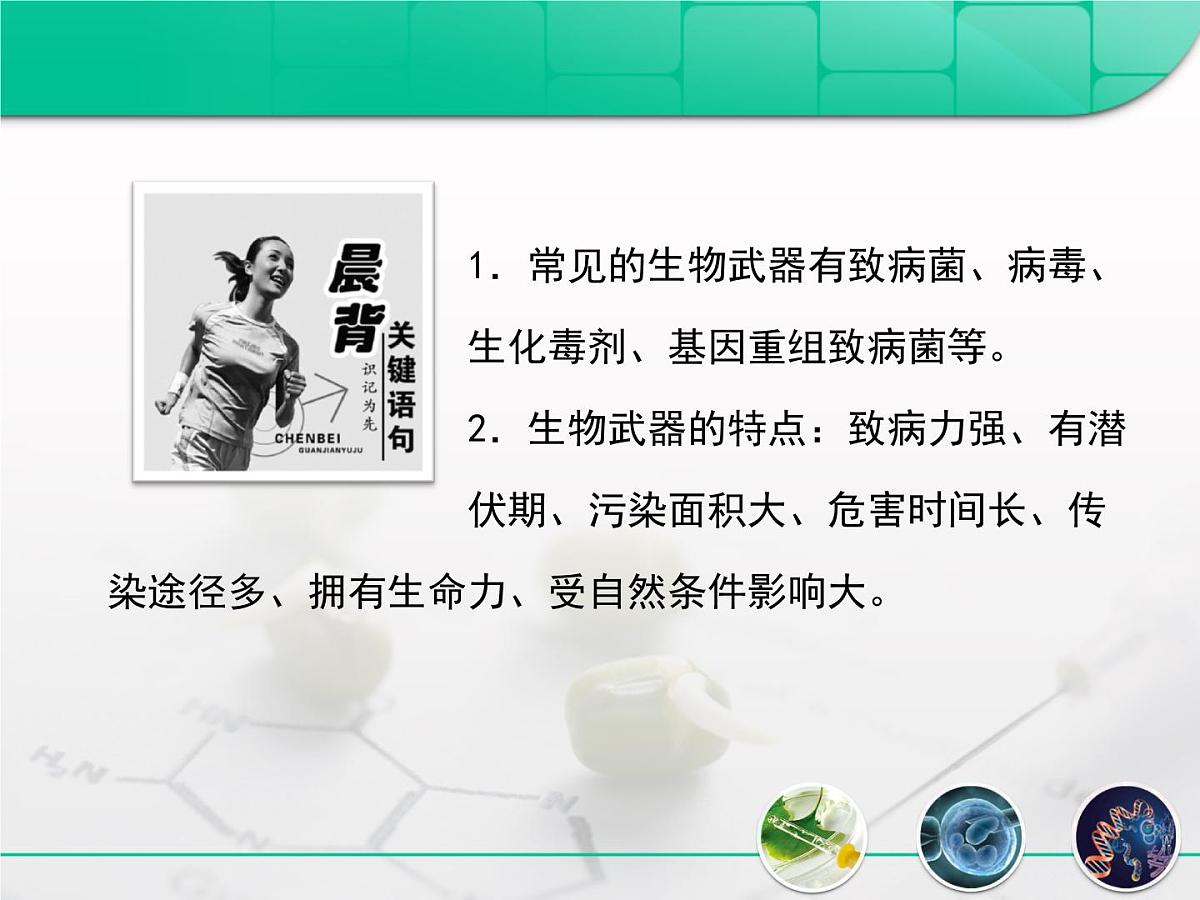 晨背
关键语句
识记为先
CHENBEI
GUANJIANYUJU

1．常见的生物武器有致病菌、病毒、生化毒剂、基因重组致病菌等。

2．生物武器的特点：致病力强、有潜伏期、污染面积大、危害时间长、传染途径多、拥有生命力、受自然条件影响大。